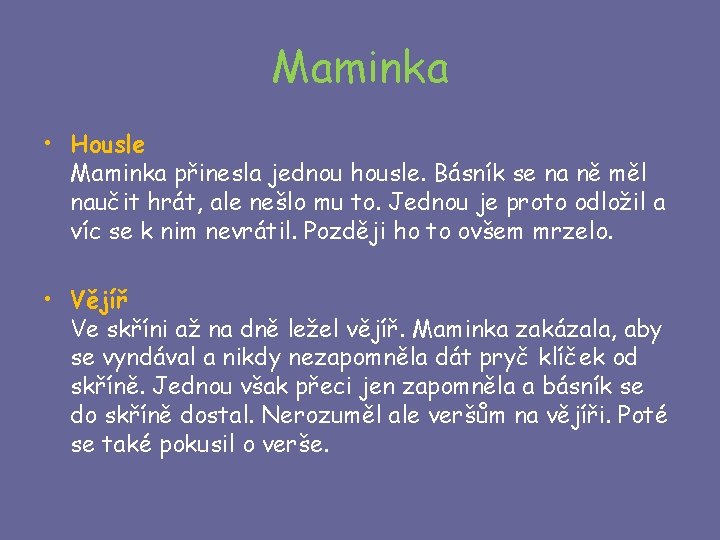 Maminka

• Housle
Maminka přinesla jednou housle. Básník se na ně měl naučit hrát, ale nešlo mu to. Jednou je proto odložil a víc se k nim nevrátil. Později ho to ovšem mrzelo.

• Vějíř
Ve skříni až na dně ležel vějíř. Maminka zakázala, aby se vyndával a nikdy nezapomněla dát pryč klíček od skříně. Jednou však přeci jen zapomněla a básník se do skříně dostal. Nerozuměl ale veršům na vějíři. Poté se také pokusil o verše.